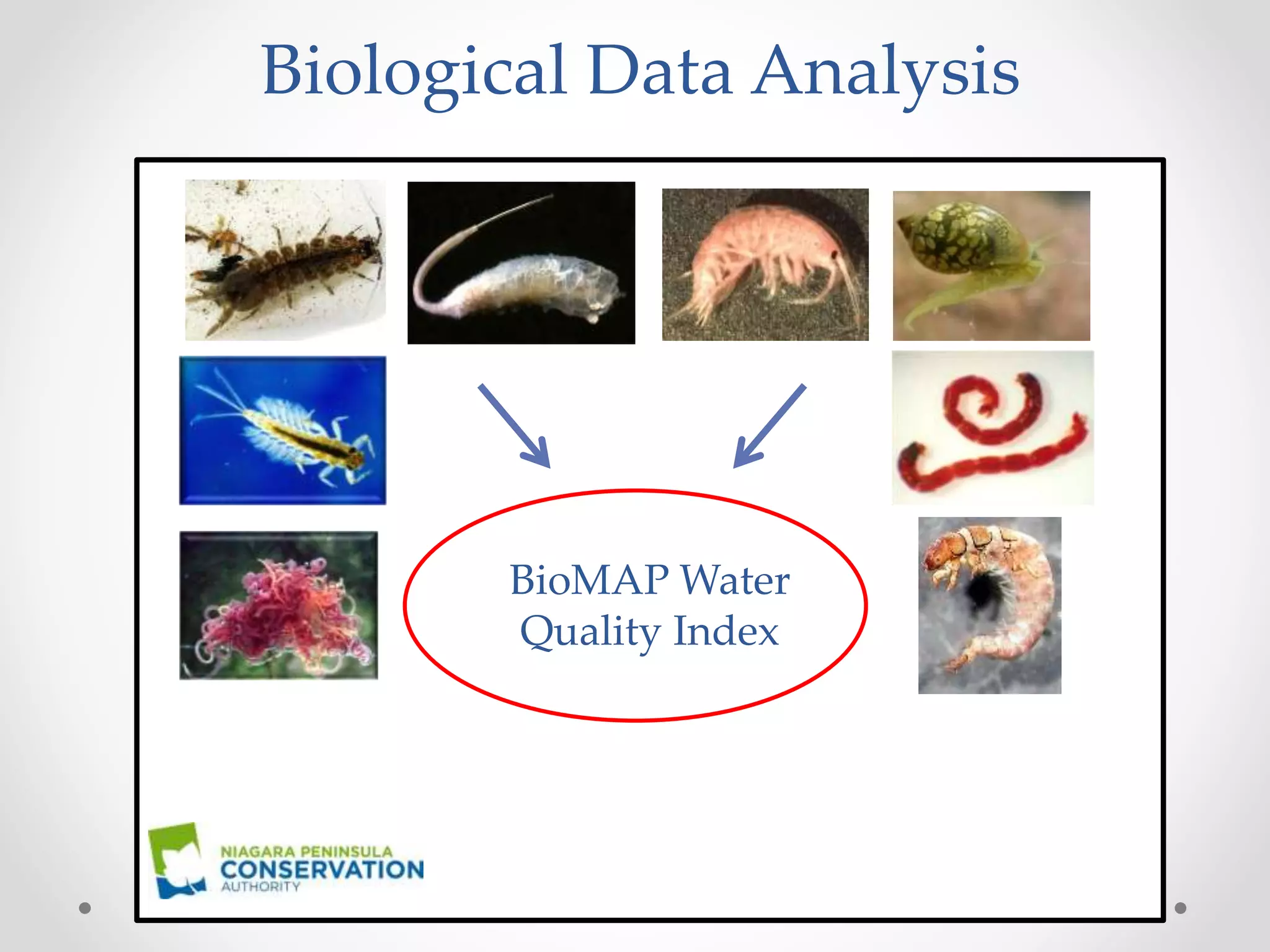 Biological Data Analysis

BioMAP Water Quality Index

NIAGARA PENINSULA
CONSERVATION
AUTHORITY